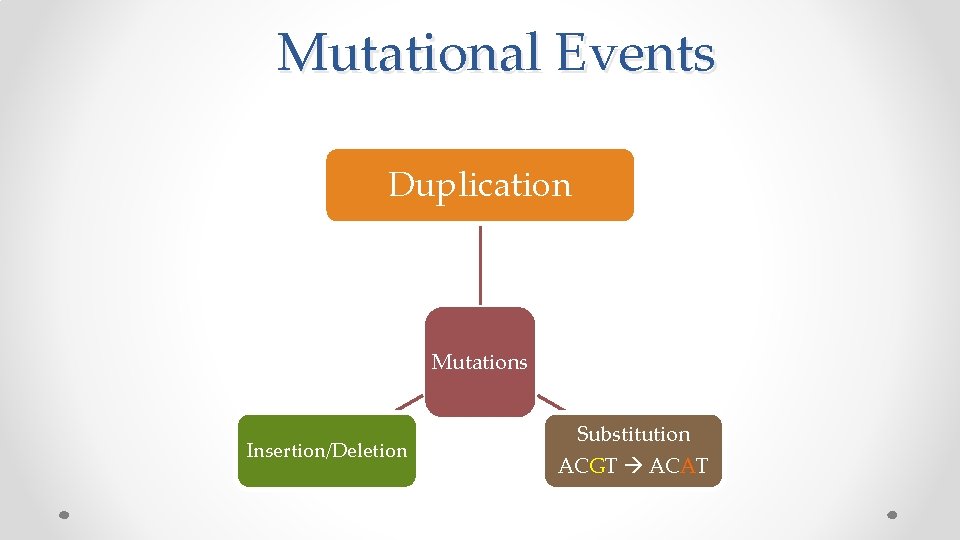 Mutational Events

Duplication

Mutations

Insertion/Deletion

Substitution
ACGT → ACAT